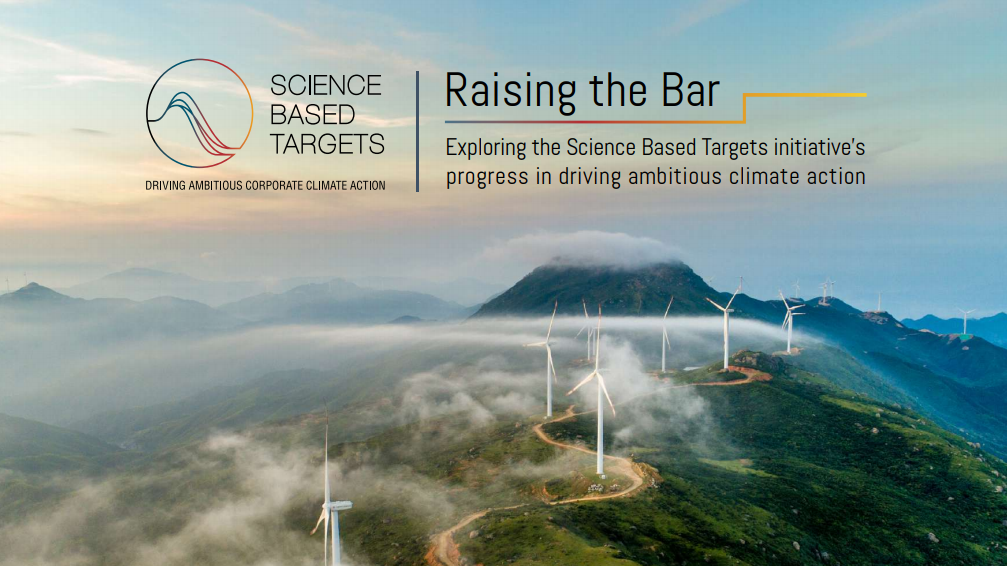 SCIENCE BASED TARGETS

DRIVING AMBITIOUS CORPORATE CLIMATE ACTION

Raising the Bar

Exploring the Science Based Targets initiative's progress in driving ambitious climate action